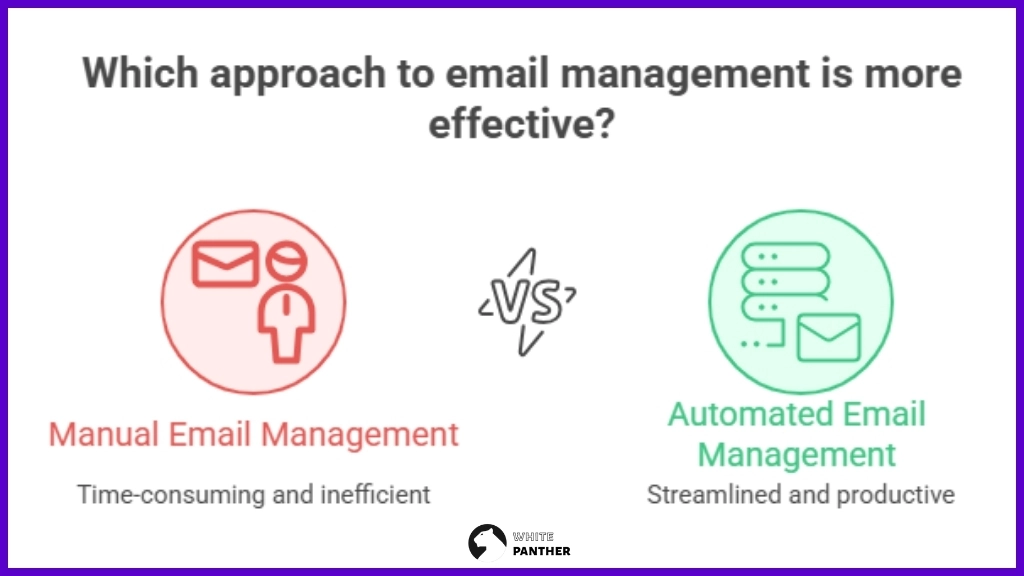 Which approach to email management is more effective?

Manual Email Management

Time-consuming and inefficient

VS

Automated Email Management

Streamlined and productive

WHITE PANTHER